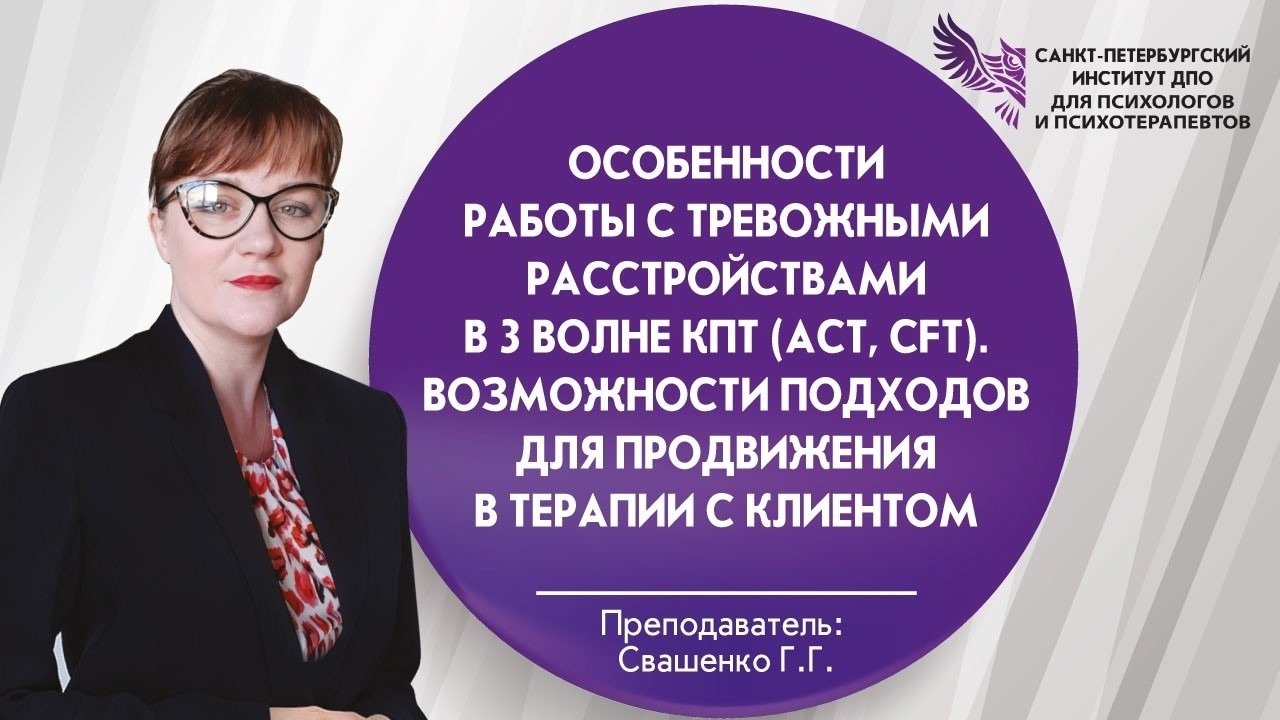 САНКТ-ПЕТЕРБУРГСКИЙ ИНСТИТУТ ДПО ДЛЯ ПСИХОЛОГОВ И ПСИХОТЕРАПЕВТОВ

ОСОБЕННОСТИ РАБОТЫ С ТРЕВОЖНЫМИ РАССТРОЙСТВАМИ В 3 ВОЛНЕ КПТ (ACT, CFT). ВОЗМОЖНОСТИ ПОДХОДОВ ДЛЯ ПРОДВИЖЕНИЯ В ТЕРАПИИ С КЛИЕНТОМ

Преподаватель: Свашенко Г.Г.